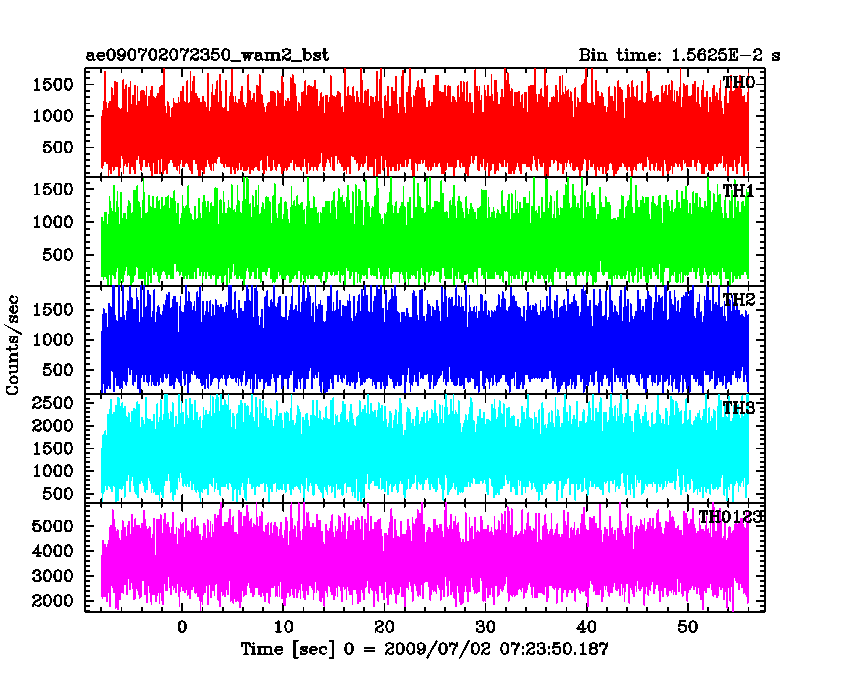 ae090702072350_wam2_bst

Bin time: 1.5625E-2 s

TH0
1500
1000
500

TH1
1500
1000
500

TH2
1500
1000
500

TH3
2500
2000
1500
1000
500

TH0123
5000
4000
3000
2000

Counts/sec

0
10
20
30
40
50

Time [sec] 0 = 2009/07/02 07:23:50.187